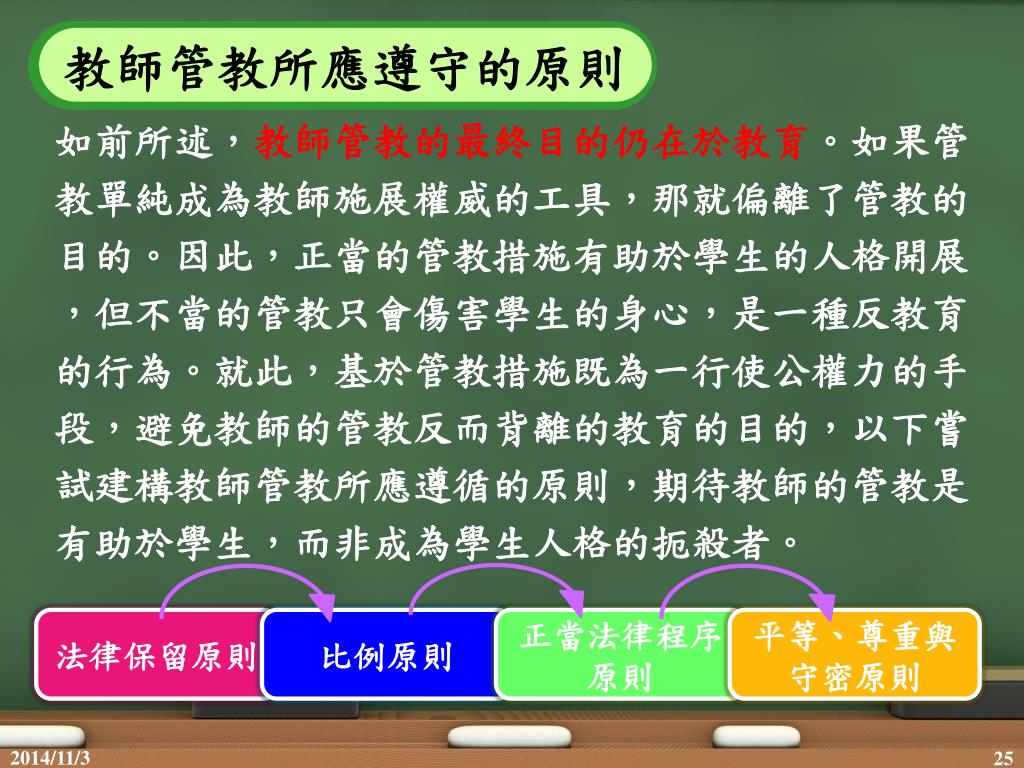 教師管教所應遵守的原則

如前所述，教師管教的最終目的仍在於教育。如果管教單純成為教師施展權威的工具，那就偏離了管教的目的。因此，正當的管教措施有助於學生的人格開展，但不當的管教只會傷害學生的身心，是一種反教育的行為。就此，基於管教措施既為一行使公權力的手段，避免教師的管教反而背離的教育的目的，以下嘗試建構教師管教所應遵循的原則，期待教師的管教是有助於學生，而非成為學生人格的扼殺者。

法律保留原則

比例原則

正當法律程序原則

平等、尊重與守密原則

2014/11/3

25